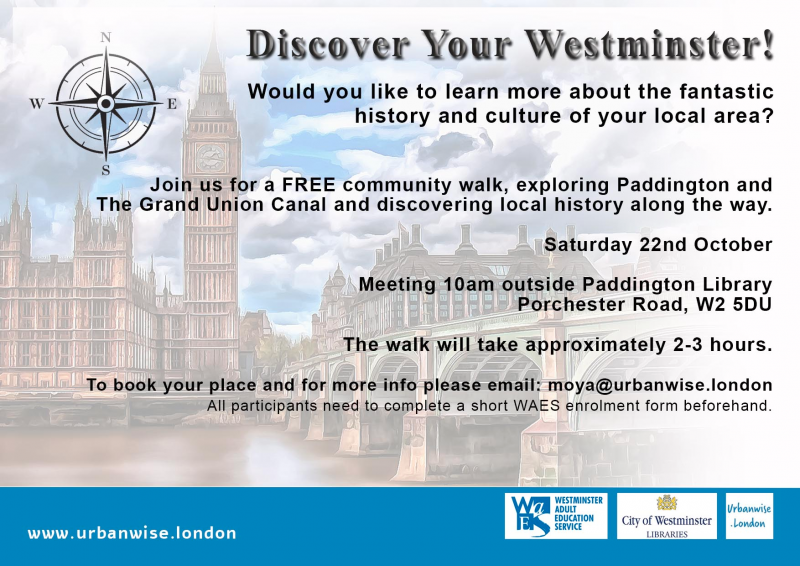 N
W
E
S

Discover Your Westminster!

Would you like to learn more about the fantastic history and culture of your local area?

Join us for a FREE community walk, exploring Paddington and The Grand Union Canal and discovering local history along the way.

Saturday 22nd October

Meeting 10am outside Paddington Library
Porchester Road, W2 5DU

The walk will take approximately 2-3 hours.

To book your place and for more info please email: moya@urbanwise.london
All participants need to complete a short WAES enrolment form beforehand.

www.urbanwise.london

WAES WESTMINSTER ADULT EDUCATION SERVICE

City of Westminster
LIBRARIES

Urbanwise .London